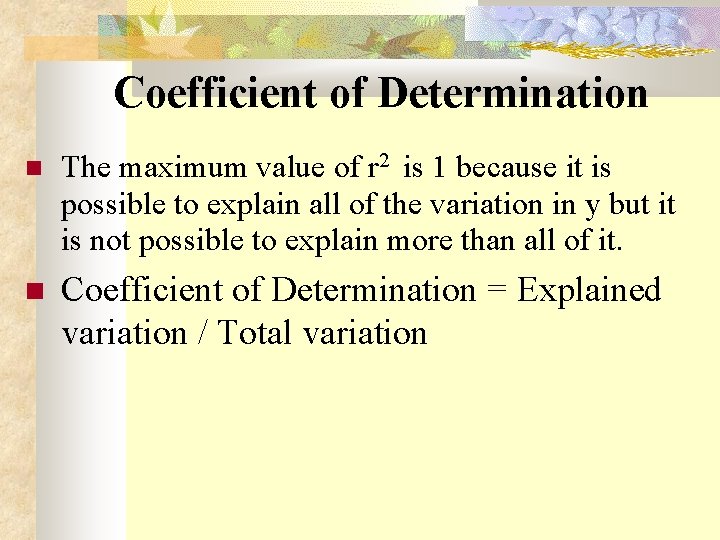 Coefficient of Determination

The maximum value of $r^2$ is 1 because it is possible to explain all of the variation in y but it is not possible to explain more than all of it.

Coefficient of Determination = Explained variation / Total variation